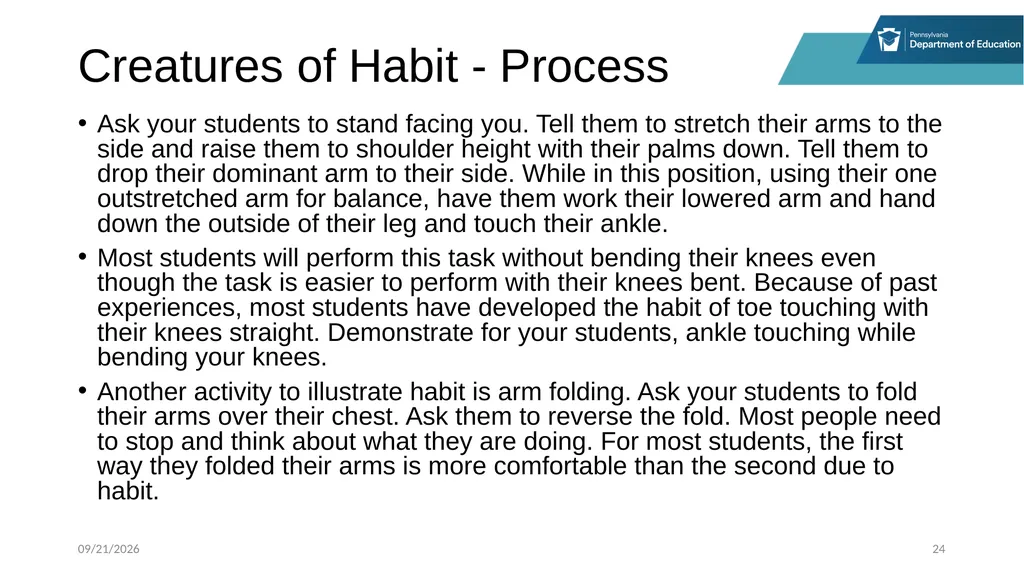 Pennsylvania
Department of Education

Creatures of Habit - Process

• Ask your students to stand facing you. Tell them to stretch their arms to the side and raise them to shoulder height with their palms down. Tell them to drop their dominant arm to their side. While in this position, using their one outstretched arm for balance, have them work their lowered arm and hand down the outside of their leg and touch their ankle.

• Most students will perform this task without bending their knees even though the task is easier to perform with their knees bent. Because of past experiences, most students have developed the habit of toe touching with their knees straight. Demonstrate for your students, ankle touching while bending your knees.

• Another activity to illustrate habit is arm folding. Ask your students to fold their arms over their chest. Ask them to reverse the fold. Most people need to stop and think about what they are doing. For most students, the first way they folded their arms is more comfortable than the second due to habit.

09/21/2026

24